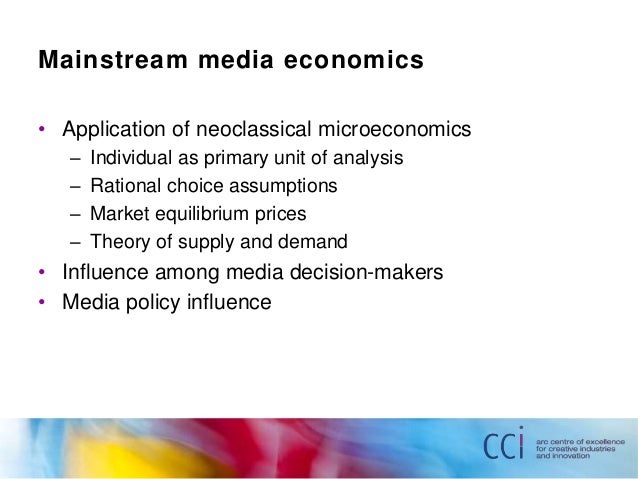 Mainstream media economics

• Application of neoclassical microeconomics
– Individual as primary unit of analysis
– Rational choice assumptions
– Market equilibrium prices
– Theory of supply and demand
• Influence among media decision-makers
• Media policy influence

cci arc centre of excellence for creative industries and innovation